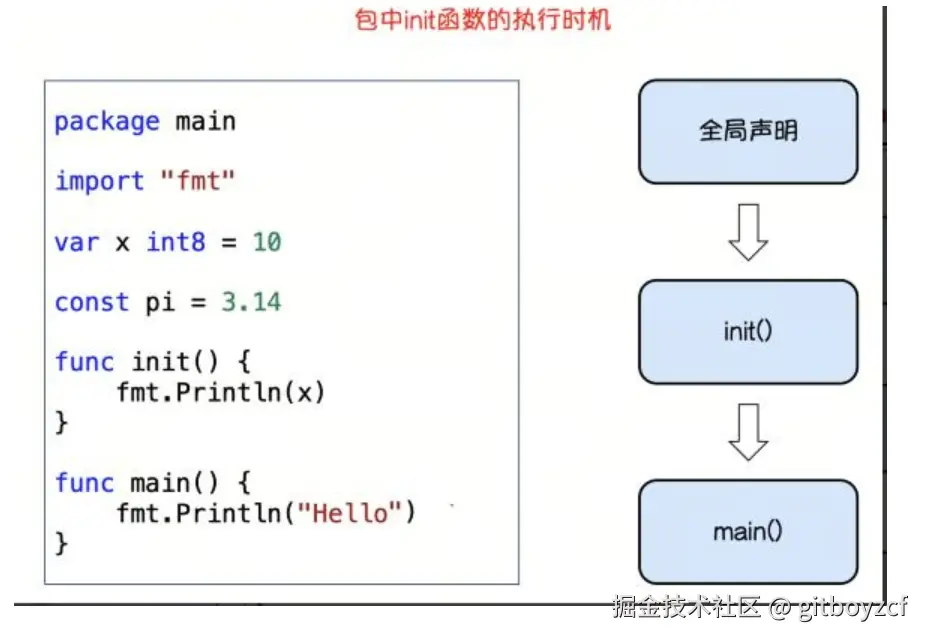 包中init函数的执行时机

package main

import "fmt"

var x int8 = 10

const pi = 3.14

func init() {
    fmt.Println(x)
}

func main() {
    fmt.Println("Hello")
}

全局声明

init()

main()

掘金技术社区 @ gitboyzcf